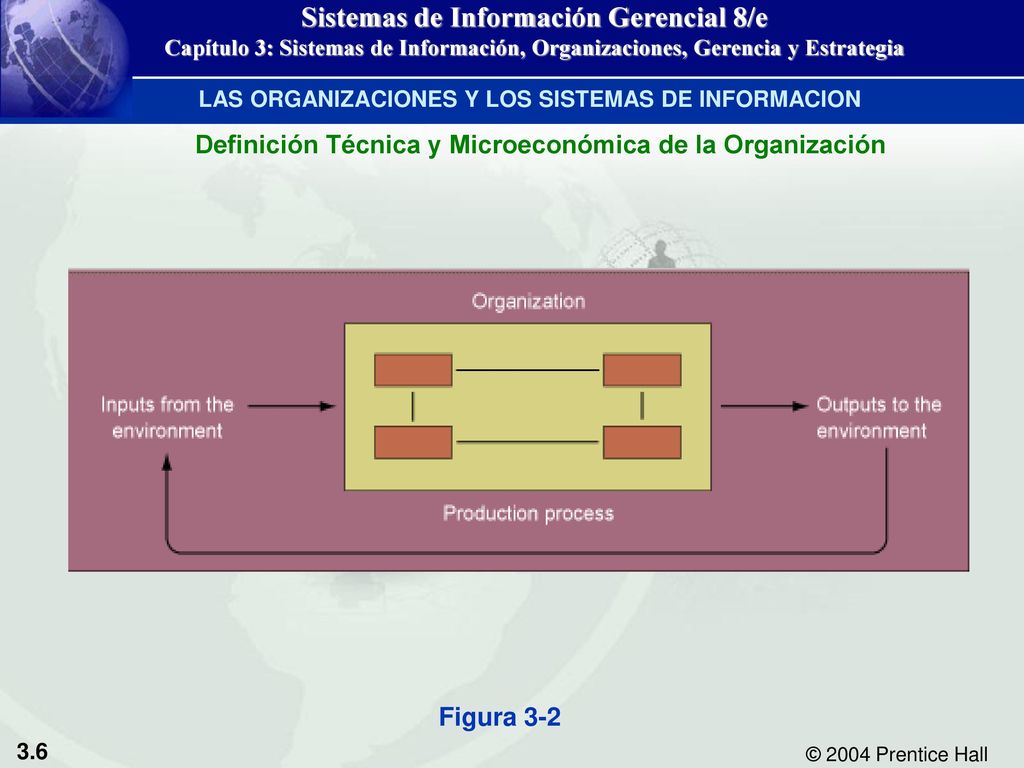 Sistemas de Información Gerencial 8/e
Capítulo 3: Sistemas de Información, Organizaciones, Gerencia y Estrategia

LAS ORGANIZACIONES Y LOS SISTEMAS DE INFORMACION

Definición Técnica y Microeconómica de la Organización

Organization

Inputs from the environment

Outputs to the environment

Production process

Figura 3-2

3.6

© 2004 Prentice Hall